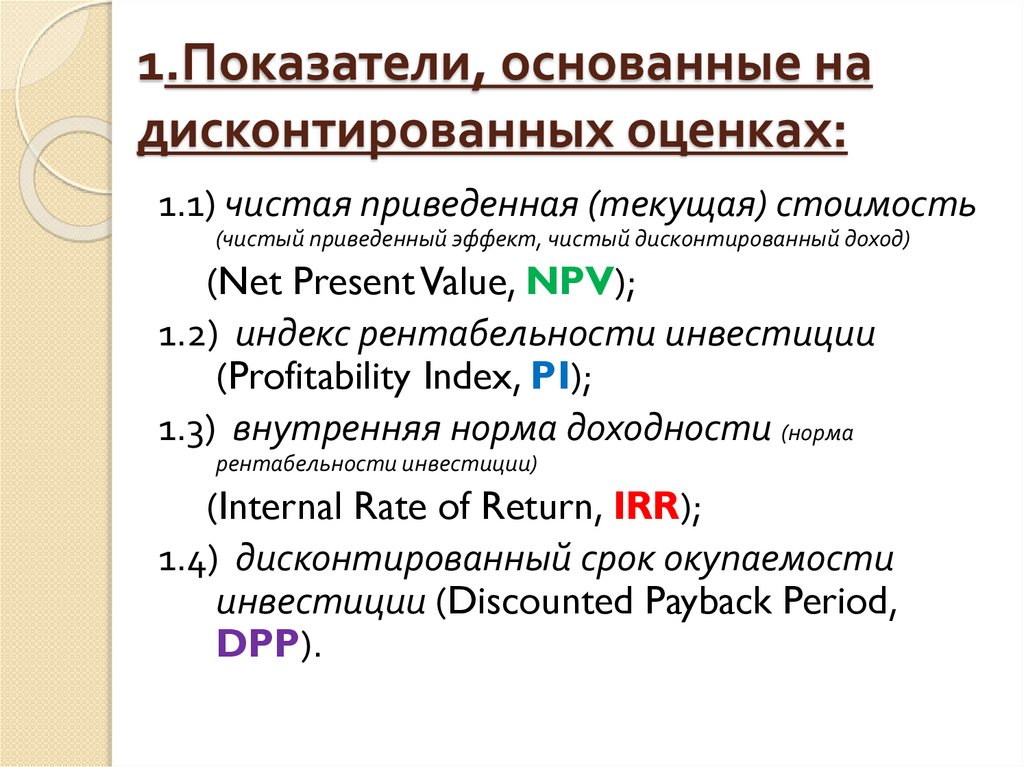 1.Показатели, основанные на дисконтированных оценках:

1.1) чистая приведенная (текущая) стоимость (чистый приведенный эффект, чистый дисконтированный доход)

(Net Present Value, NPV);

1.2) индекс рентабельности инвестиции (Profitability Index, PI);

1.3) внутренняя норма доходности (норма рентабельности инвестиции)

(Internal Rate of Return, IRR);

1.4) дисконтированный срок окупаемости инвестиции (Discounted Payback Period, DPP).